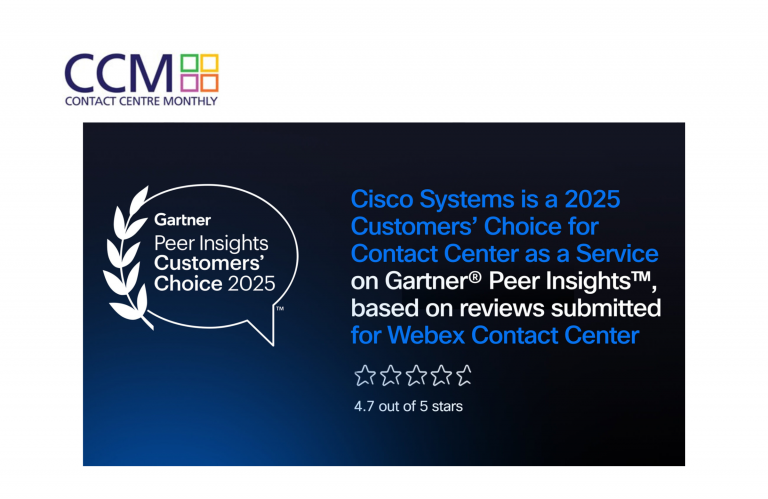 CCM
CONTACT CENTRE MONTHLY

Gartner
Peer Insights
Customers'
Choice 2025
™

Cisco Systems is a 2025 Customers' Choice for Contact Center as a Service on Gartner® Peer Insights™, based on reviews submitted for Webex Contact Center

4.7 out of 5 stars